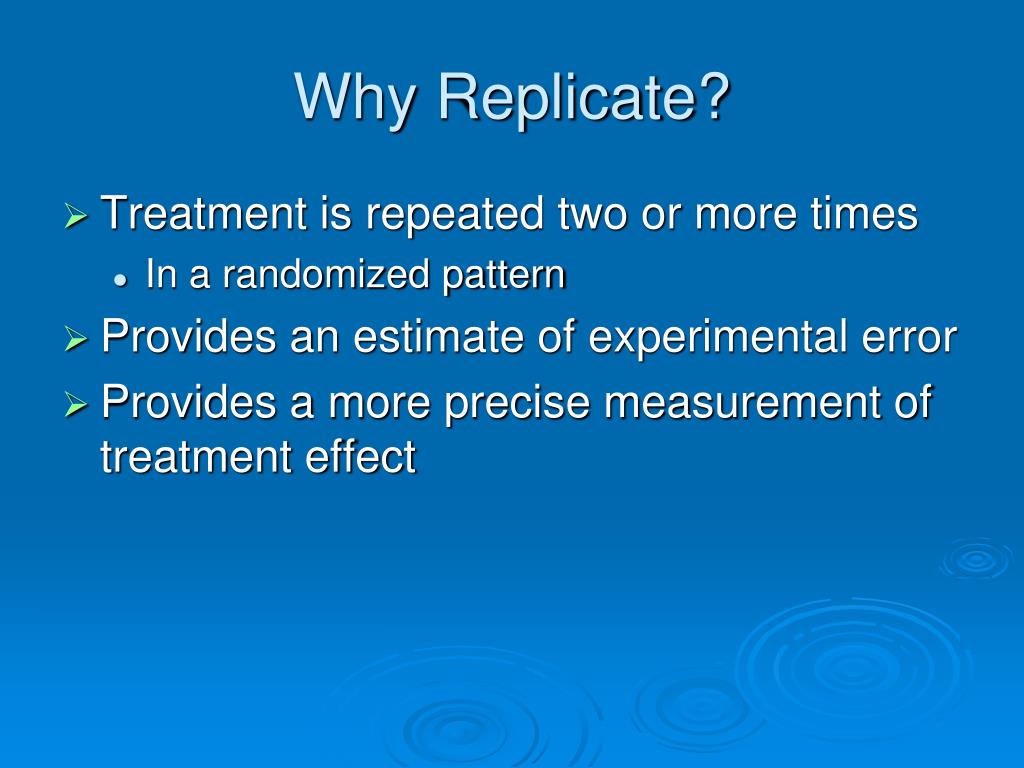 Why Replicate?

➢ Treatment is repeated two or more times
• In a randomized pattern
➢ Provides an estimate of experimental error
➢ Provides a more precise measurement of treatment effect